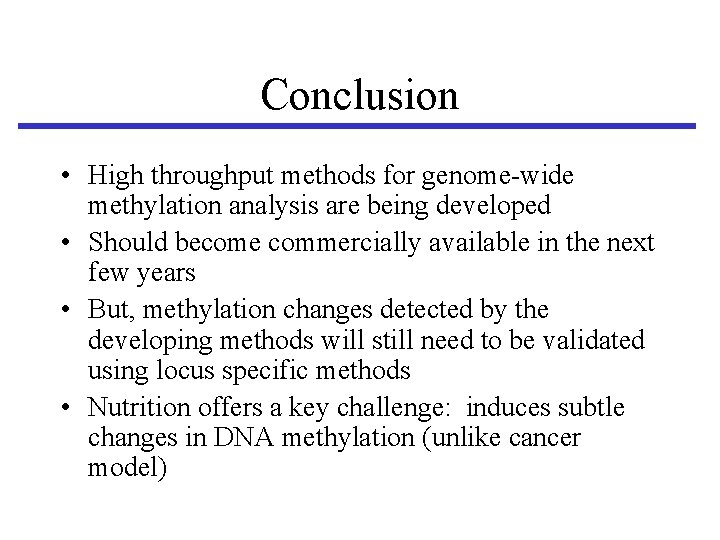 Conclusion

• High throughput methods for genome-wide methylation analysis are being developed
• Should become commercially available in the next few years
• But, methylation changes detected by the developing methods will still need to be validated using locus specific methods
• Nutrition offers a key challenge: induces subtle changes in DNA methylation (unlike cancer model)